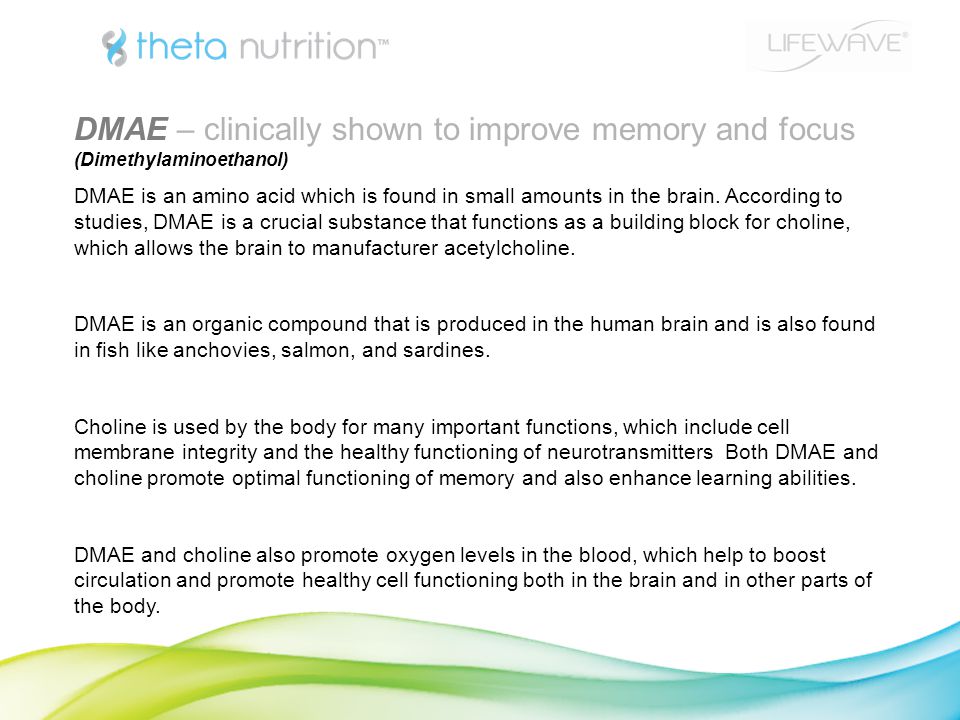 theta nutrition™

LIFEWAVE®

DMAE – clinically shown to improve memory and focus
(Dimethylaminoethanol)

DMAE is an amino acid which is found in small amounts in the brain. According to studies, DMAE is a crucial substance that functions as a building block for choline, which allows the brain to manufacturer acetylcholine.

DMAE is an organic compound that is produced in the human brain and is also found in fish like anchovies, salmon, and sardines.

Choline is used by the body for many important functions, which include cell membrane integrity and the healthy functioning of neurotransmitters  Both DMAE and choline promote optimal functioning of memory and also enhance learning abilities.

DMAE and choline also promote oxygen levels in the blood, which help to boost circulation and promote healthy cell functioning both in the brain and in other parts of the body.